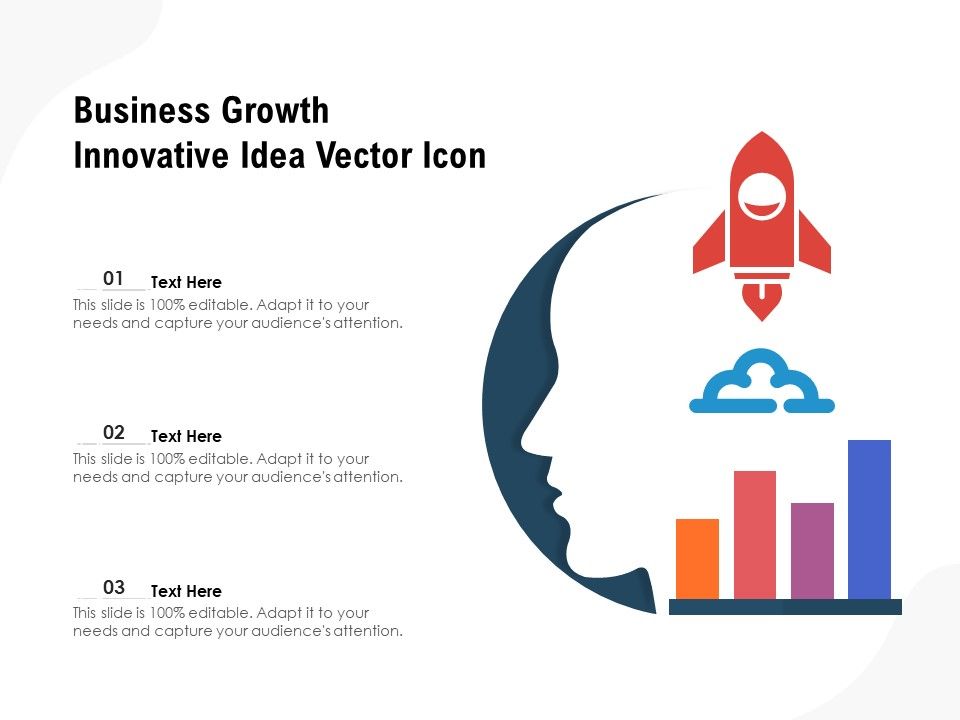 Business Growth
Innovative Idea Vector Icon

01 Text Here
This slide is 100% editable. Adapt it to your needs and capture your audience's attention.

02 Text Here
This slide is 100% editable. Adapt it to your needs and capture your audience's attention.

03 Text Here
This slide is 100% editable. Adapt it to your needs and capture your audience's attention.